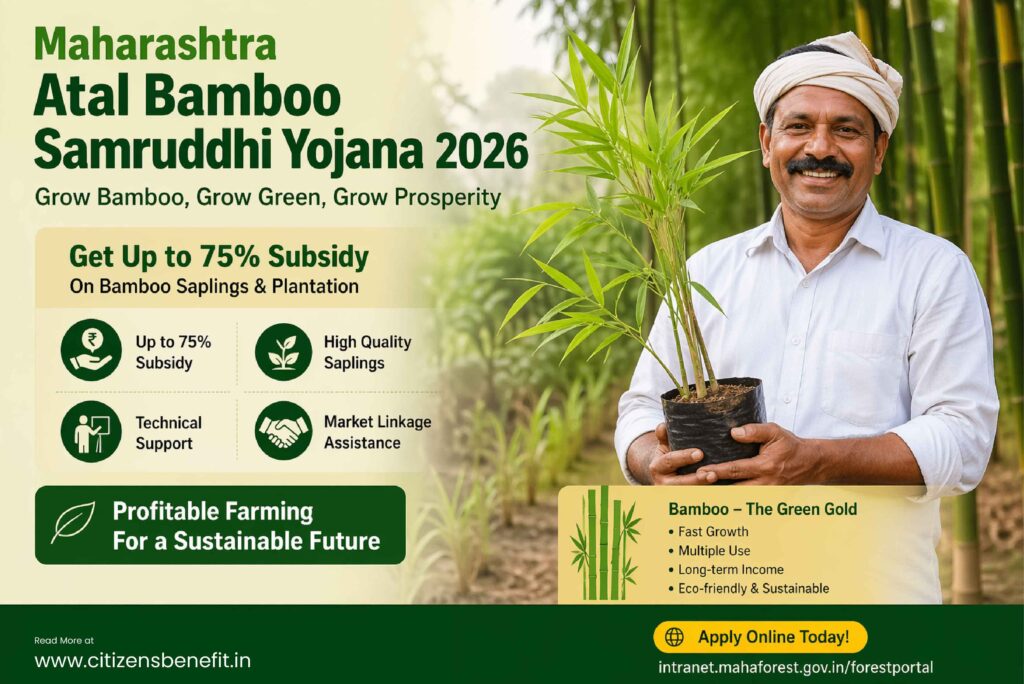 Maharashtra
Atal Bamboo Samruddhi Yojana 2026
Grow Bamboo, Grow Green, Grow Prosperity

Get Up to 75% Subsidy
On Bamboo Saplings & Plantation

Up to 75% Subsidy

High Quality Saplings

Technical Support

Market Linkage Assistance

Profitable Farming For a Sustainable Future

Bamboo – The Green Gold
• Fast Growth
• Multiple Use
• Long-term Income
• Eco-friendly & Sustainable

Read More at
www.citizensbenefit.in

Apply Online Today!
intranet.mahaforest.gov.in/forestportal